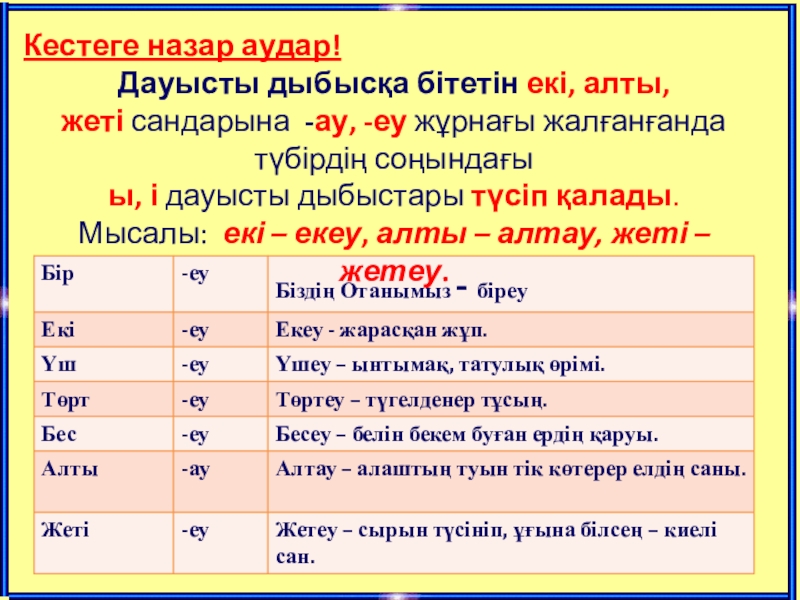 Кестеге назар аудар!

Дауысты дыбысқа бітетін екі, алты, жеті сандарына -ау, -еу жұрнағы жалғанғанда түбірдің соңындағы ы, і дауысты дыбыстары түсіп қалады.

Мысалы: екі – екеу, алты – алтау, жеті – жетеу.

| Бір | -еу | Біздің Отанымыз - біреу |
|---|---|---|
| Екі | -еу | Екеу - жарасқан жұп. |
| Үш | -еу | Үшеу – ынтымақ, татулық өрімі. |
| Төрт | -еу | Төртеу – түгелденер тұсың. |
| Бес | -еу | Бесеу – белін бекем буған ердің қаруы. |
| Алты | -ау | Алтау – алаштың туын тік көтерер елдің саны. |
| Жеті | -еу | Жетеу – сырын түсініп, ұғына білсең – киелі сан. |